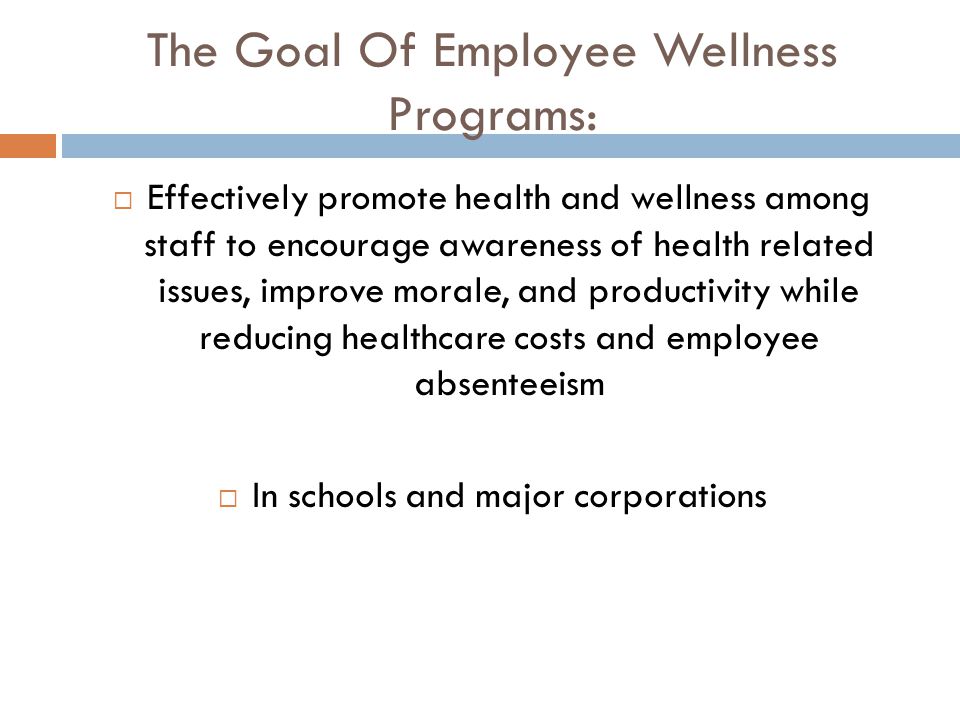 The Goal Of Employee Wellness Programs:

□ Effectively promote health and wellness among staff to encourage awareness of health related issues, improve morale, and productivity while reducing healthcare costs and employee absenteeism

□ In schools and major corporations